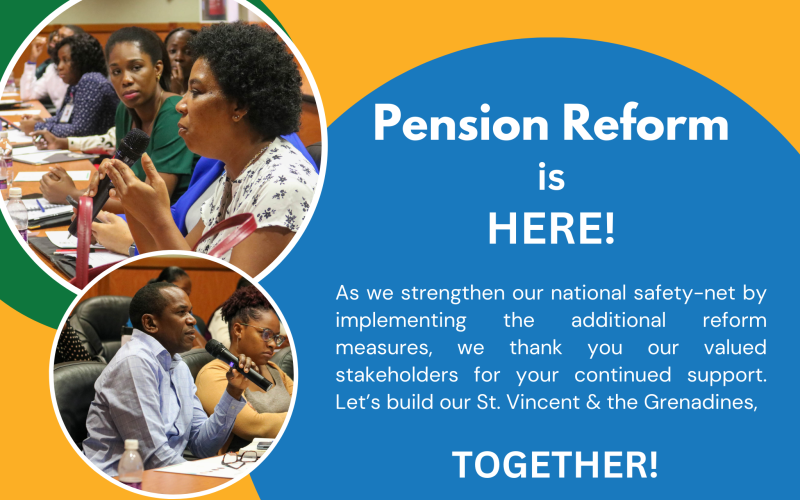 Pension Reform
is
HERE!

As we strengthen our national safety-net by implementing the additional reform measures, we thank you our valued stakeholders for your continued support. Let's build our St. Vincent & the Grenadines,

TOGETHER!